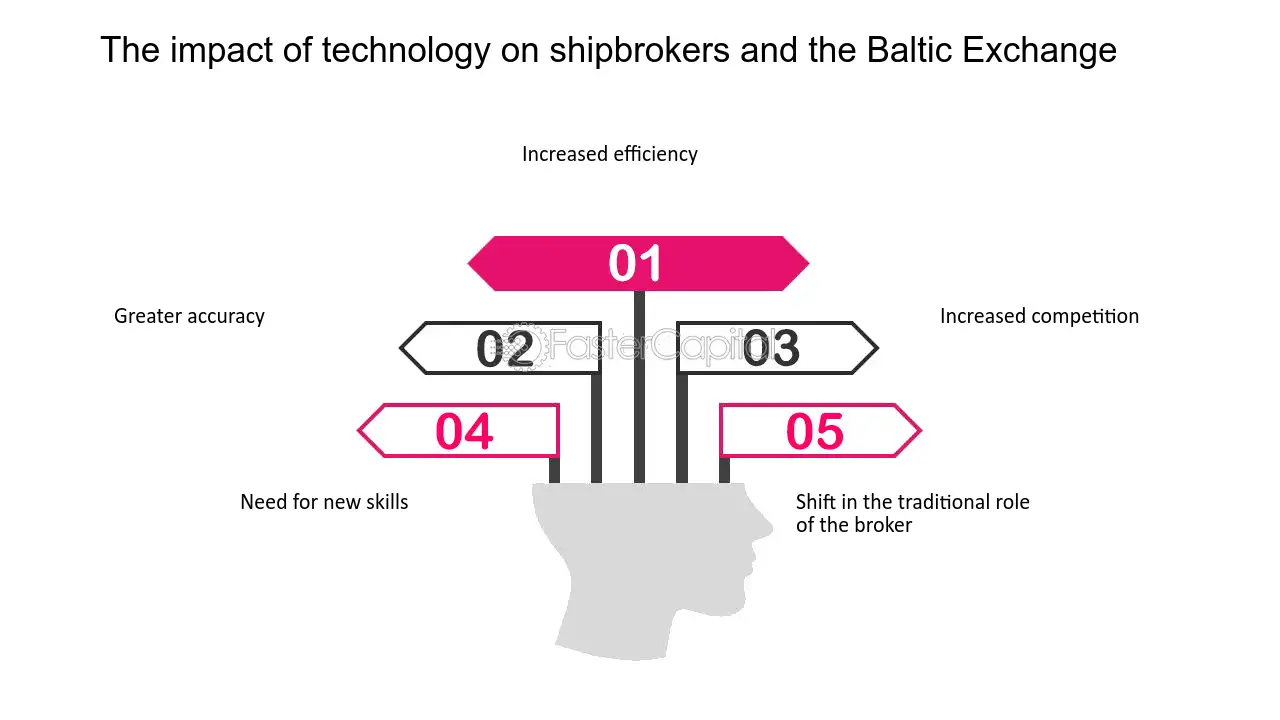 The impact of technology on shipbrokers and the Baltic Exchange

Increased efficiency

01

Greater accuracy

02

03

Increased competition

04

05

Need for new skills

Shift in the traditional role of the broker

FasterCapital